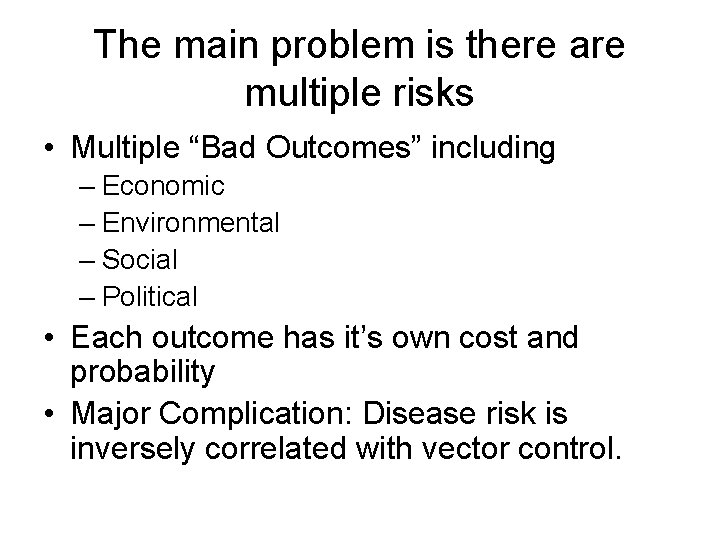 The main problem is there are multiple risks

• Multiple “Bad Outcomes” including
– Economic
– Environmental
– Social
– Political
• Each outcome has it’s own cost and probability
• Major Complication: Disease risk is inversely correlated with vector control.